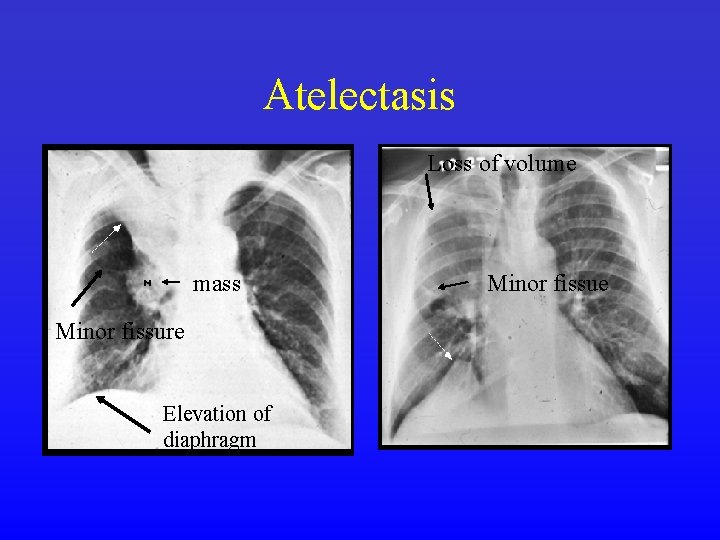 Atelectasis

M

mass

Minor fissure

Elevation of diaphragm

Loss of volume

Minor fissue